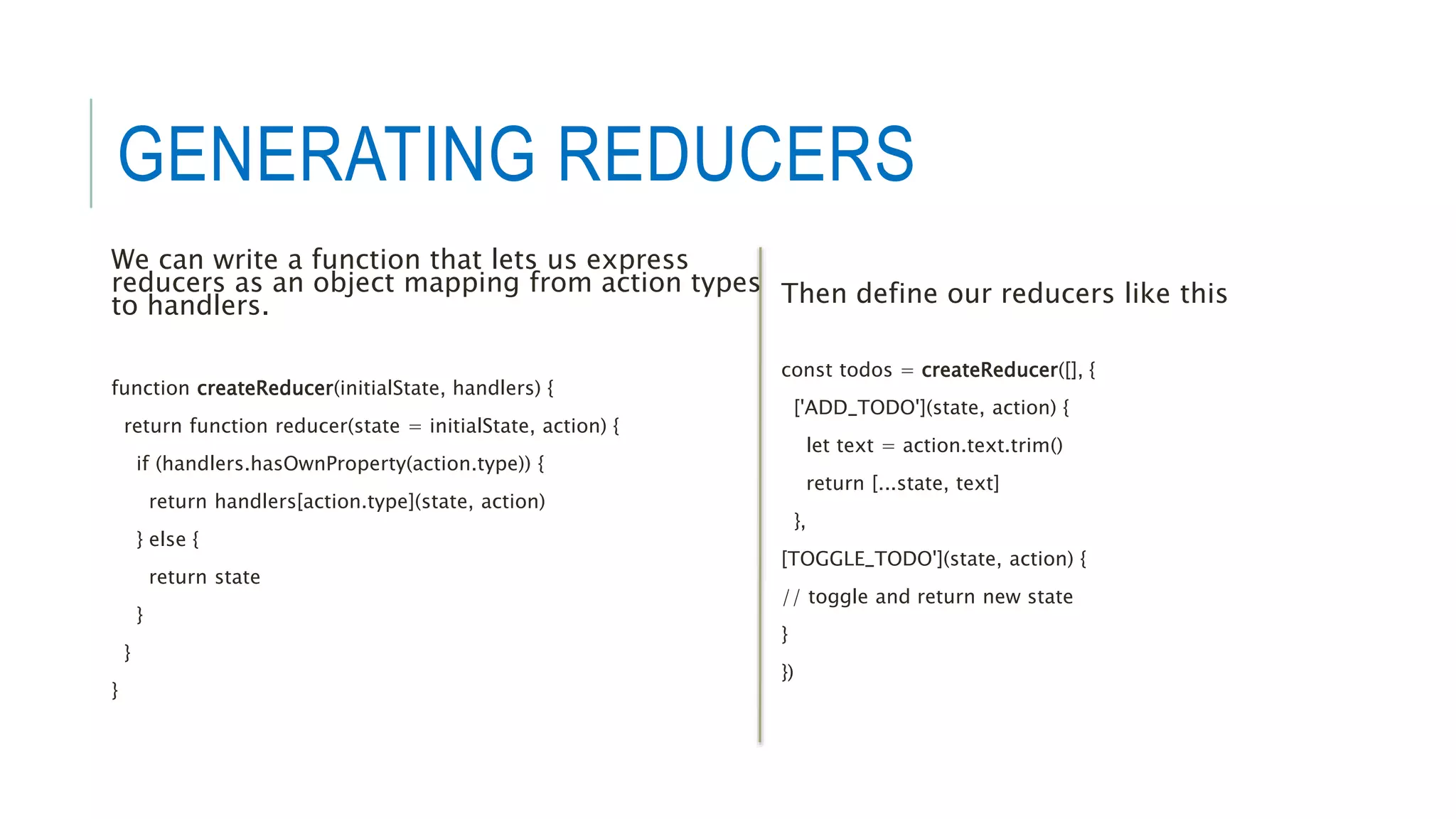 GENERATING REDUCERS

We can write a function that lets us express reducers as an object mapping from action types to handlers.

function createReducer(initialState, handlers) {
return function reducer(state = initialState, action) {
if (handlers.hasOwnProperty(action.type)) {
return handlers[action.type](state, action)
} else {
return state
}
}
}

Then define our reducers like this

const todos = createReducer([], {
['ADD_TODO'](state, action) {
let text = action.text.trim()
return [...state, text]
},
[TOGGLE_TODO'](state, action) {
// toggle and return new state
}
})